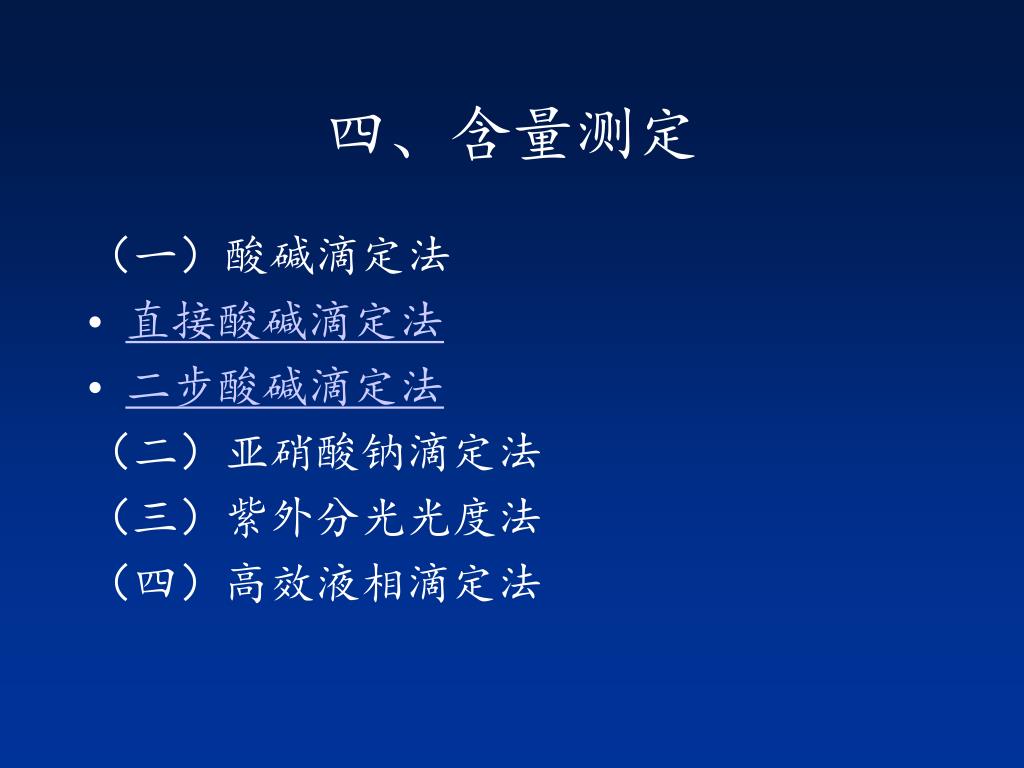 四、含量测定

（一）酸碱滴定法

• 直接酸碱滴定法

• 二步酸碱滴定法

（二）亚硝酸钠滴定法

（三）紫外分光光度法

（四）高效液相滴定法